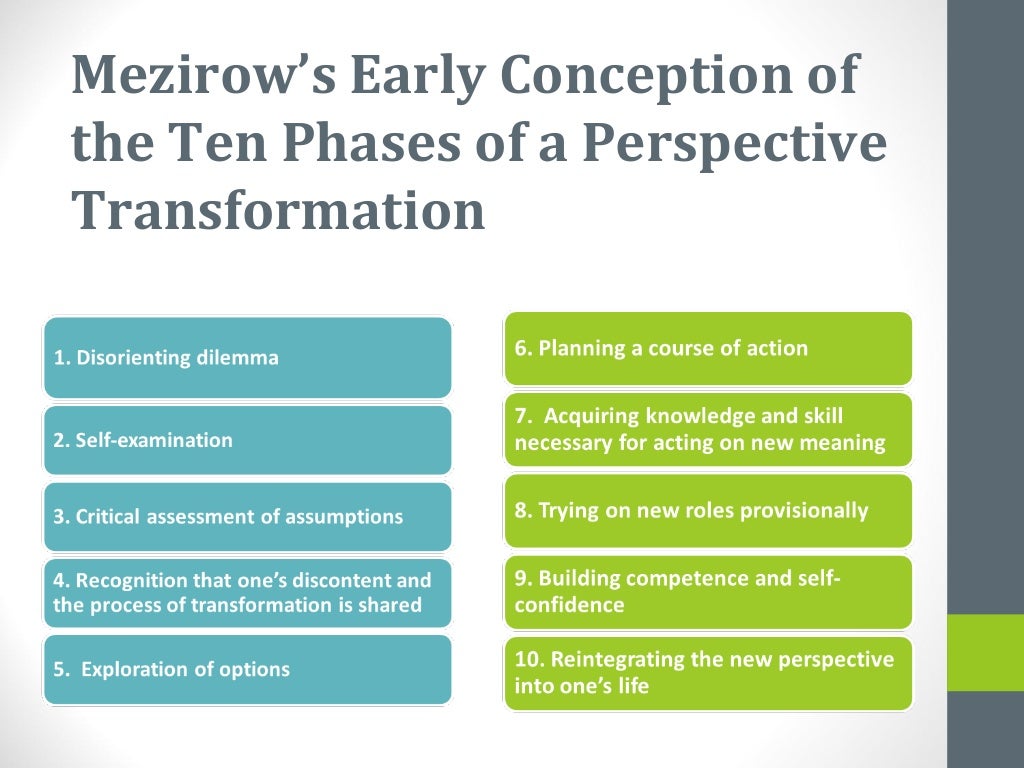 Mezirow's Early Conception of the Ten Phases of a Perspective Transformation

1. Disorienting dilemma

2. Self-examination

3. Critical assessment of assumptions

4. Recognition that one's discontent and the process of transformation is shared

5. Exploration of options

6. Planning a course of action

7. Acquiring knowledge and skill necessary for acting on new meaning

8. Trying on new roles provisionally

9. Building competence and self-confidence

10. Reintegrating the new perspective into one's life